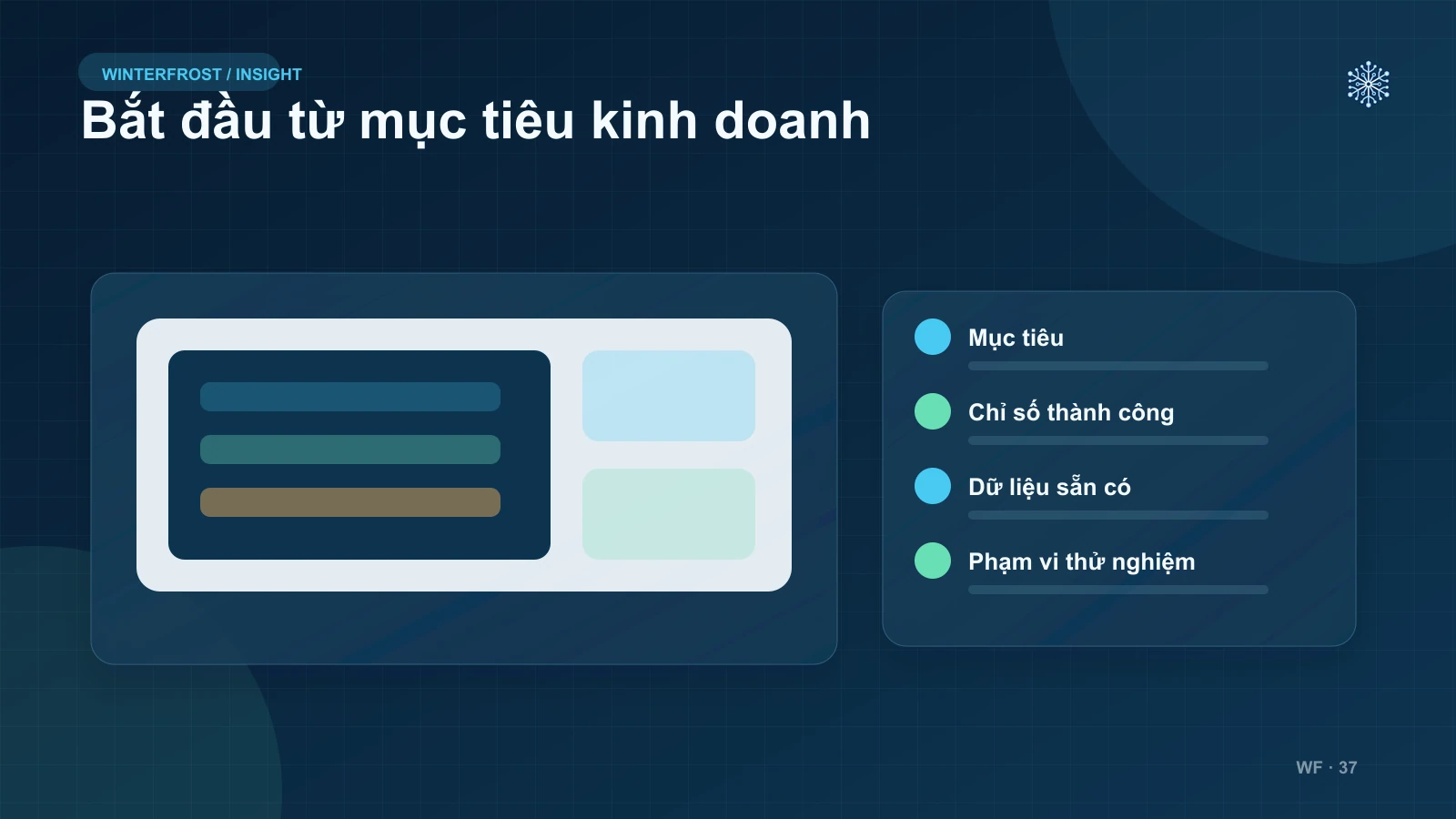 WINTERFROST / INSIGHT

Bắt đầu từ mục tiêu kinh doanh

Mục tiêu

Chỉ số thành công

Dữ liệu sẵn có

Phạm vi thử nghiệm

WF · 37